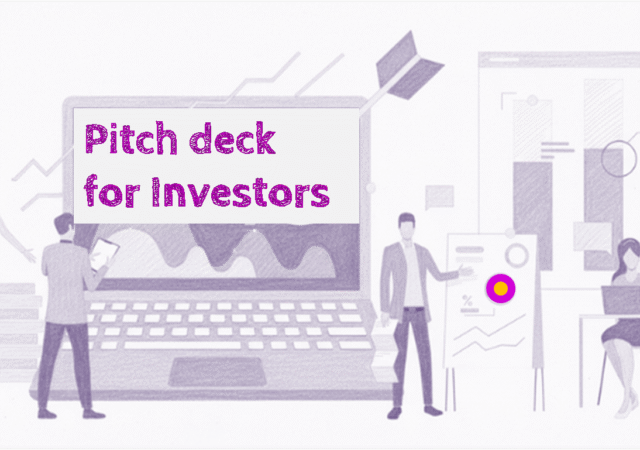 Pitch deck
for Investors

%